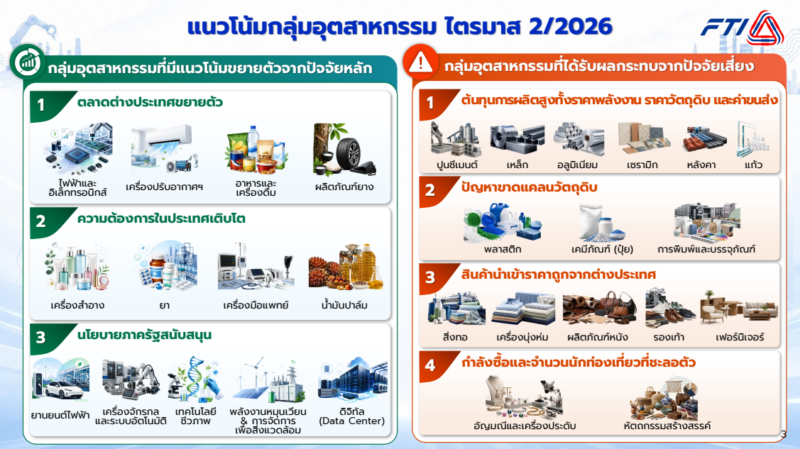 แนวโน้มกลุ่มอุตสาหกรรม ไตรมาส 2/2026

FTI

กลุ่มอุตสาหกรรมที่มีแนวโน้มขยายตัวจากปัจจัยหลัก

1 ตลาดต่างประเทศขยายตัว

ไฟฟ้าและอิเล็กทรอนิกส์
เครื่องปรับอากาศฯ
อาหารและเครื่องดื่ม
ผลิตภัณฑ์ยาง

2 ความต้องการในประเทศเติบโต

เครื่องสำอาง
ยา
เครื่องมือแพทย์
น้ำมันปาล์ม

3 นโยบายภาครัฐสนับสนุน

ยานยนต์ไฟฟ้า
เครื่องจักรกลและระบบอัตโนมัติ
เทคโนโลยีชีวภาพ
พลังงานหมุนเวียน & การจัดการเพื่อสิ่งแวดล้อม
ดิจิทัล (Data Center)

กลุ่มอุตสาหกรรมที่ได้รับผลกระทบจากปัจจัยเสี่ยง

1 ต้นทุนการผลิตสูงทั้งราคาพลังงาน ราคาวัตถุดิบ และค่าขนส่ง

ปูนซีเมนต์
เหล็ก
อลูมิเนียม
เซรามิก
หลังคา
แก้ว

2 ปัญหาขาดแคลนวัตถุดิบ

พลาสติก
เคมีภัณฑ์ (ปุ๋ย)
การพิมพ์และบรรจุภัณฑ์

3 สินค้านำเข้าราคาถูกจากต่างประเทศ

สิ่งทอ
เครื่องนุ่งห่ม
ผลิตภัณฑ์หนัง
รองเท้า
เฟอร์นิเจอร์

4 กำลังซื้อและจำนวนนักท่องเที่ยวที่ชะลอตัว

อัญมณีและเครื่องประดับ
หัตถกรรมสร้างสรรค์

3